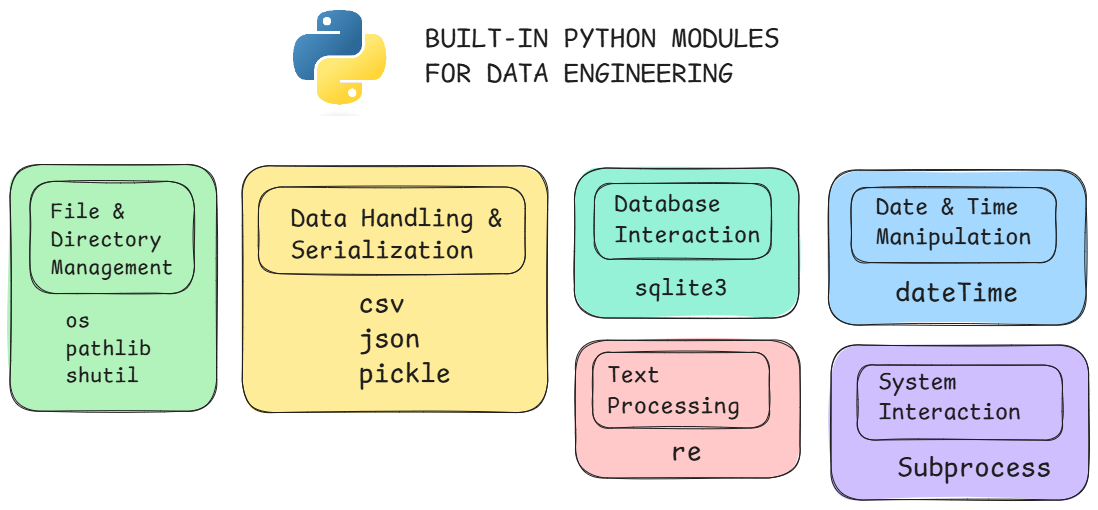 BUILT-IN PYTHON MODULES
FOR DATA ENGINEERING

File & Directory Management

os
pathlib
shutil

Data Handling & Serialization

csv
json
pickle

Database Interaction

sqlite3

Text Processing

re

Date & Time Manipulation

dateTime

System Interaction

Subprocess